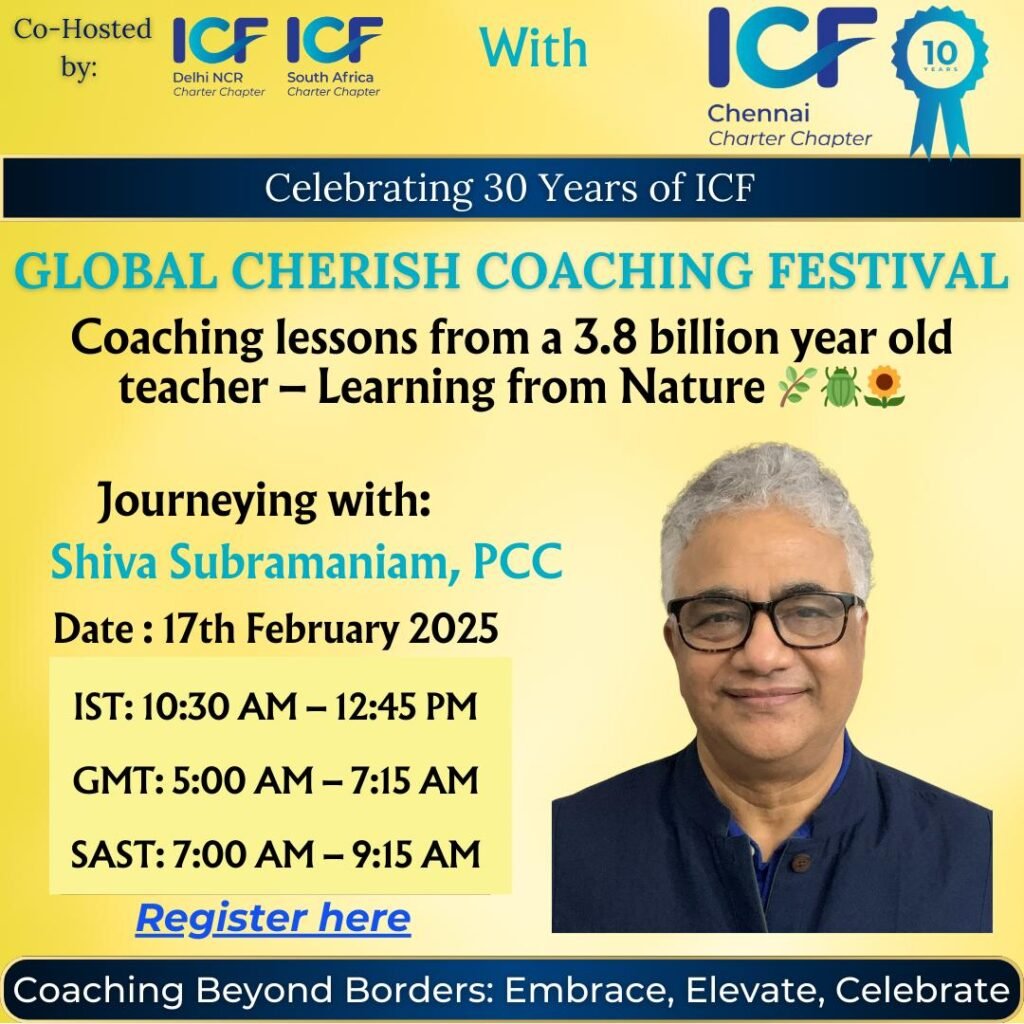 Co-Hosted by:

ICF
Delhi NCR
Charter Chapter

ICF
South Africa
Charter Chapter

With

ICF
Chennai
Charter Chapter

10 YEARS

Celebrating 30 Years of ICF

GLOBAL CHERISH COACHING FESTIVAL

Coaching lessons from a 3.8 billion year old teacher – Learning from Nature 🌿🪲🌻

Journeying with:
Shiva Subramaniam, PCC

Date : 17th February 2025

IST: 10:30 AM – 12:45 PM

GMT: 5:00 AM – 7:15 AM

SAST: 7:00 AM – 9:15 AM

Register here

Coaching Beyond Borders: Embrace, Elevate, Celebrate